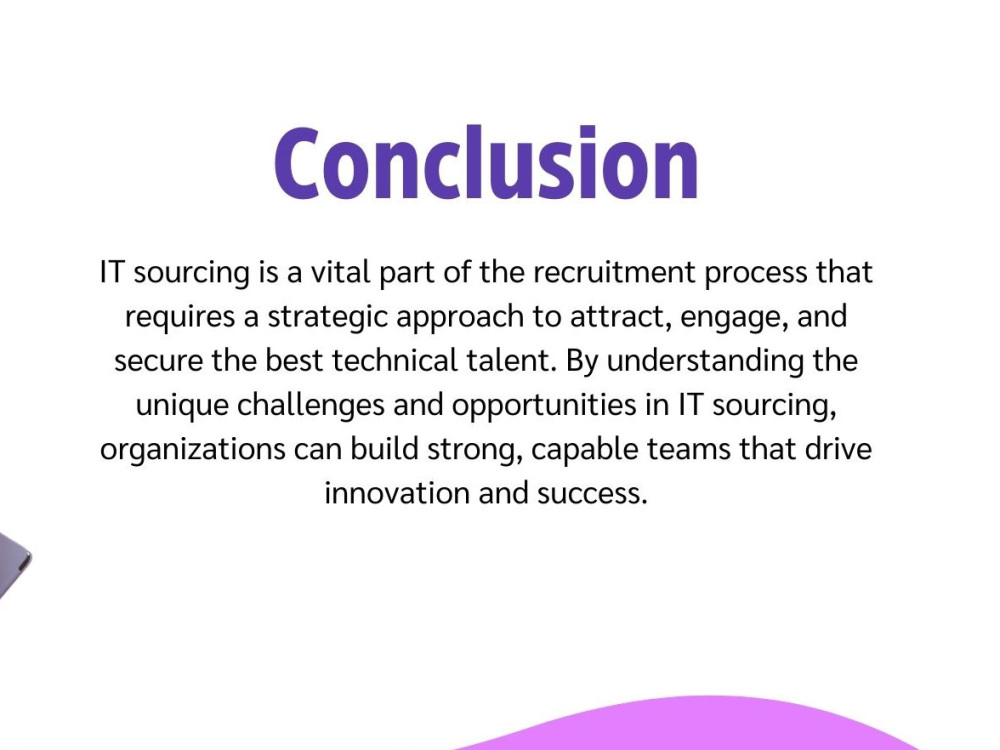 Conclusion

IT sourcing is a vital part of the recruitment process that requires a strategic approach to attract, engage, and secure the best technical talent. By understanding the unique challenges and opportunities in IT sourcing, organizations can build strong, capable teams that drive innovation and success.